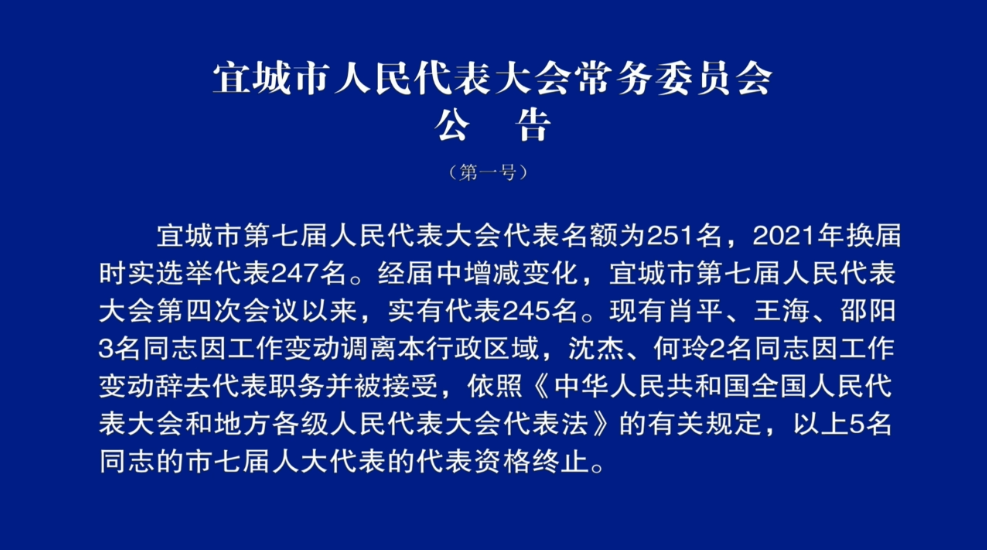 宜城市人民代表大会常务委员会
公　告
（第一号）

宜城市第七届人民代表大会代表名额为251名，2021年换届时实选举代表247名。经届中增减变化，宜城市第七届人民代表大会第四次会议以来，实有代表245名。现有肖平、王海、邵阳3名同志因工作变动调离本行政区域，沈杰、何玲2名同志因工作变动辞去代表职务并被接受，依照《中华人民共和国全国人民代表大会和地方各级人民代表大会代表法》的有关规定，以上5名同志的市七届人大代表的代表资格终止。